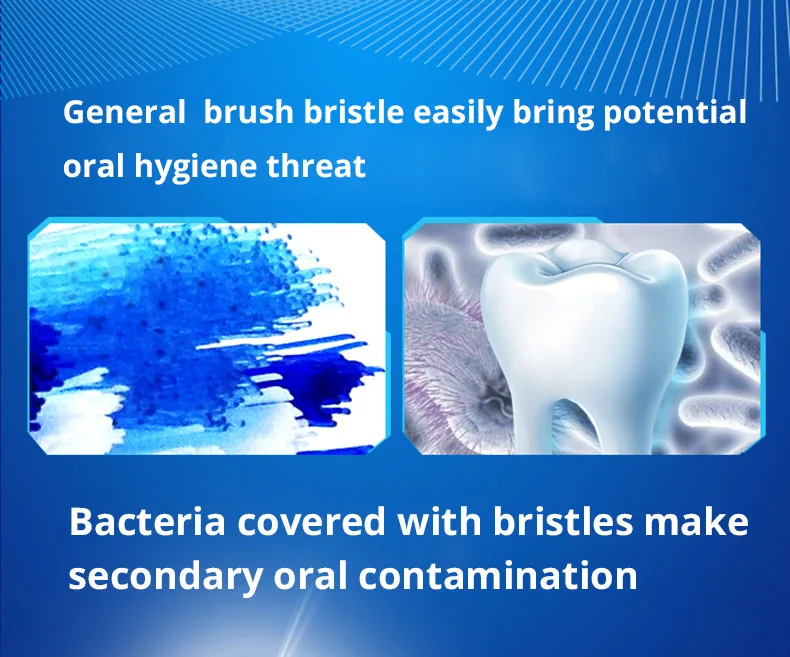 General brush bristle easily bring potential oral hygiene threat

Bacteria covered with bristles make secondary oral contamination